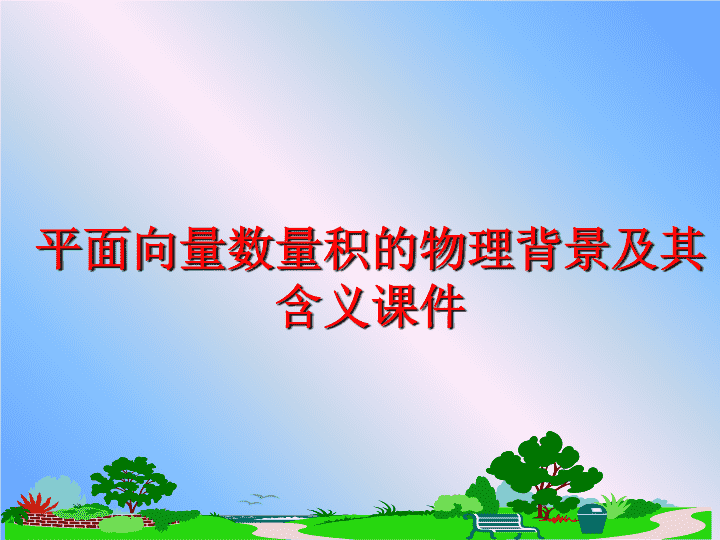 平面向量数量积的物理背景及其含义课件